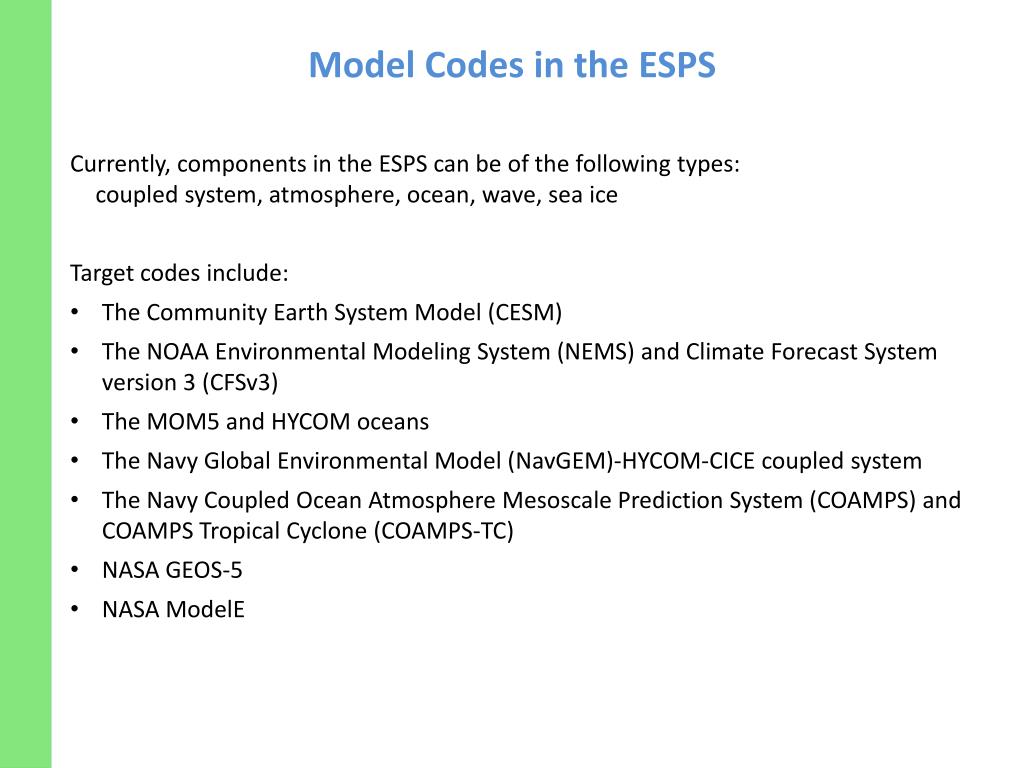 Model Codes in the ESPS

Currently, components in the ESPS can be of the following types:
coupled system, atmosphere, ocean, wave, sea ice

Target codes include:
• The Community Earth System Model (CESM)
• The NOAA Environmental Modeling System (NEMS) and Climate Forecast System version 3 (CFSv3)
• The MOM5 and HYCOM oceans
• The Navy Global Environmental Model (NavGEM)-HYCOM-CICE coupled system
• The Navy Coupled Ocean Atmosphere Mesoscale Prediction System (COAMPS) and COAMPS Tropical Cyclone (COAMPS-TC)
• NASA GEOS-5
• NASA ModelE